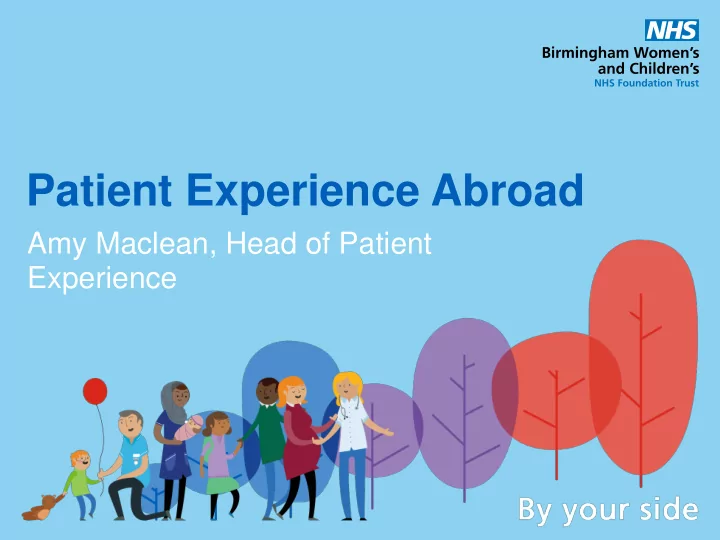 NHS
Birmingham Women's and Children's
NHS Foundation Trust

Patient Experience Abroad

Amy Maclean, Head of Patient Experience

By your side